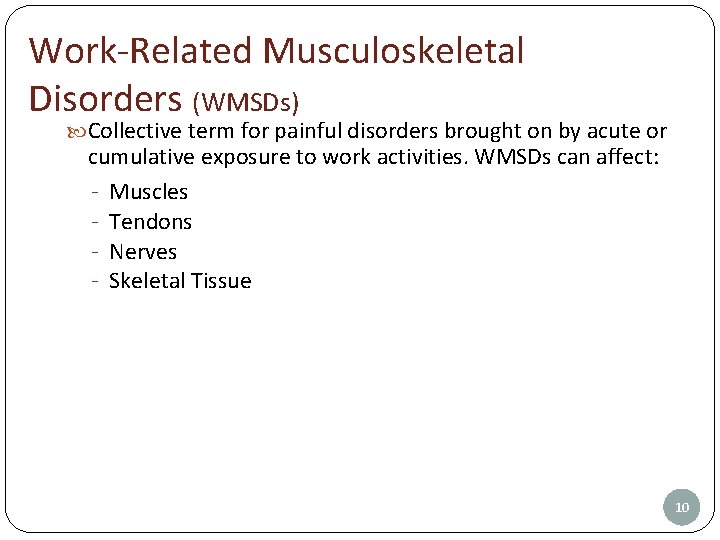 Work-Related Musculoskeletal Disorders (WMSDs)

Collective term for painful disorders brought on by acute or cumulative exposure to work activities. WMSDs can affect:

- Muscles
- Tendons
- Nerves
- Skeletal Tissue

10